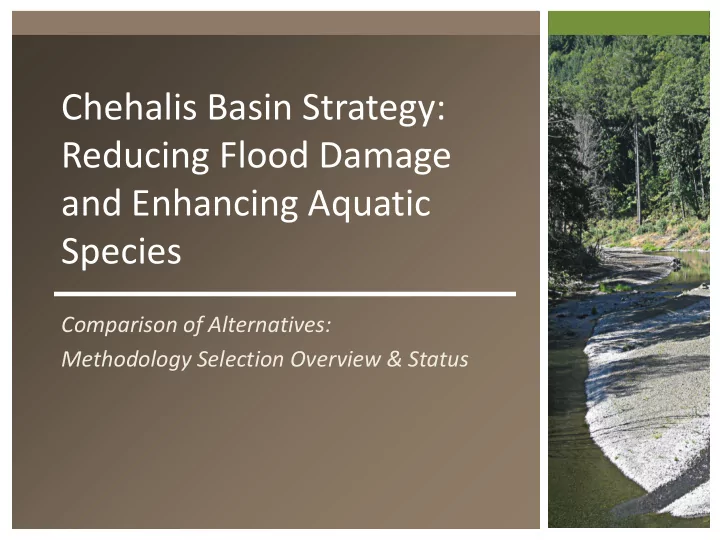 Chehalis Basin Strategy: Reducing Flood Damage and Enhancing Aquatic Species

Comparison of Alternatives:
Methodology Selection Overview & Status